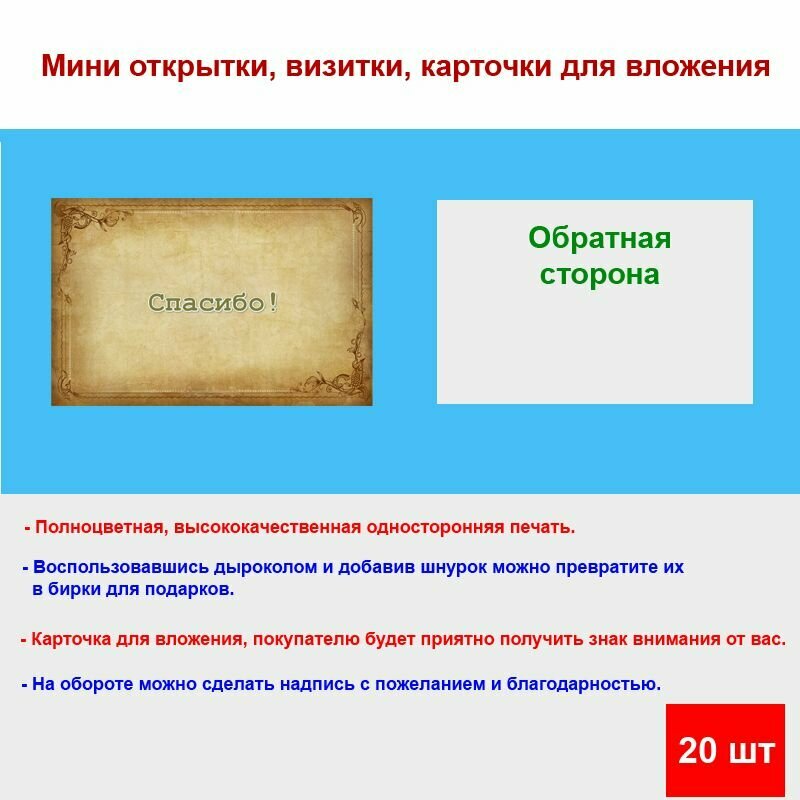 Мини открытки, визитки, карточки для вложения

Спасибо!

Обратная сторона

- Полноцветная, высококачественная односторонняя печать.

- Воспользовавшись дыроколом и добавив шнурок можно превратите их в бирки для подарков.

- Карточка для вложения, покупателю будет приятно получить знак внимания от вас.

- На обороте можно сделать надпись с пожеланием и благодарностью.

20 шт